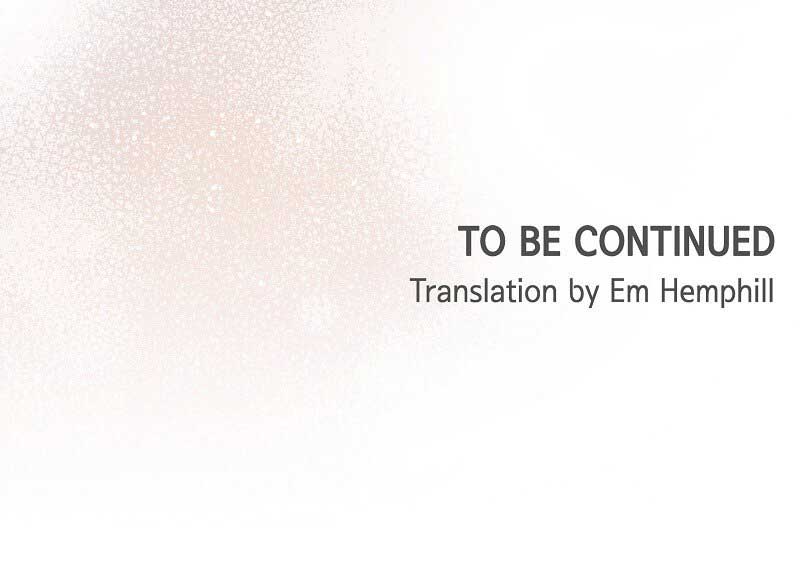 TO BE CONTINUED
Translation by Em Hemphill